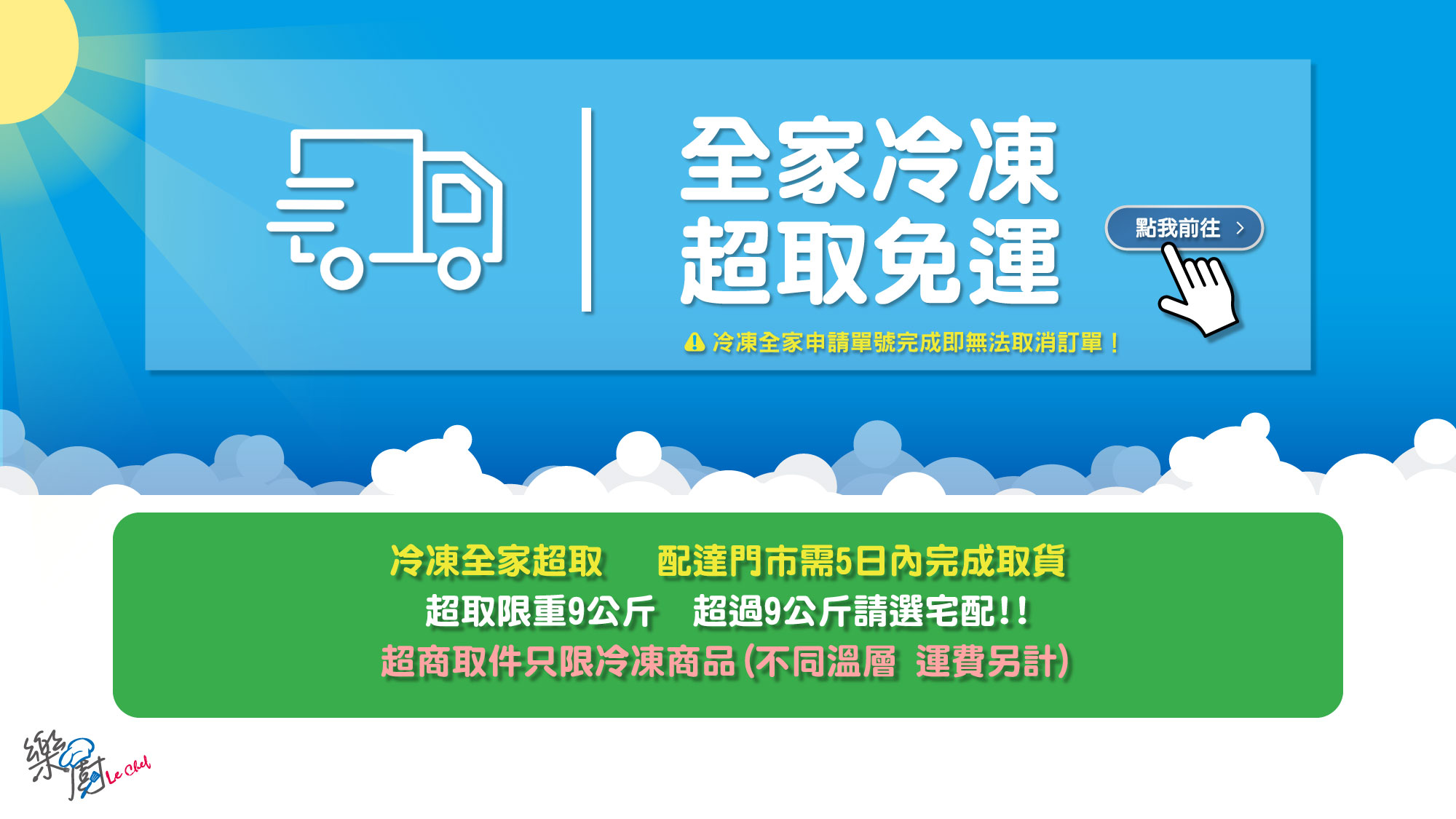 全家冷凍
超取免運

點我前往 >

冷凍全家申請單號完成即無法取消訂單！

冷凍全家超取　配達門市需5日內完成取貨
超取限重9公斤　超過9公斤請選宅配!!
超商取件只限冷凍商品(不同溫層 運費另計)

樂廚 Le Chef